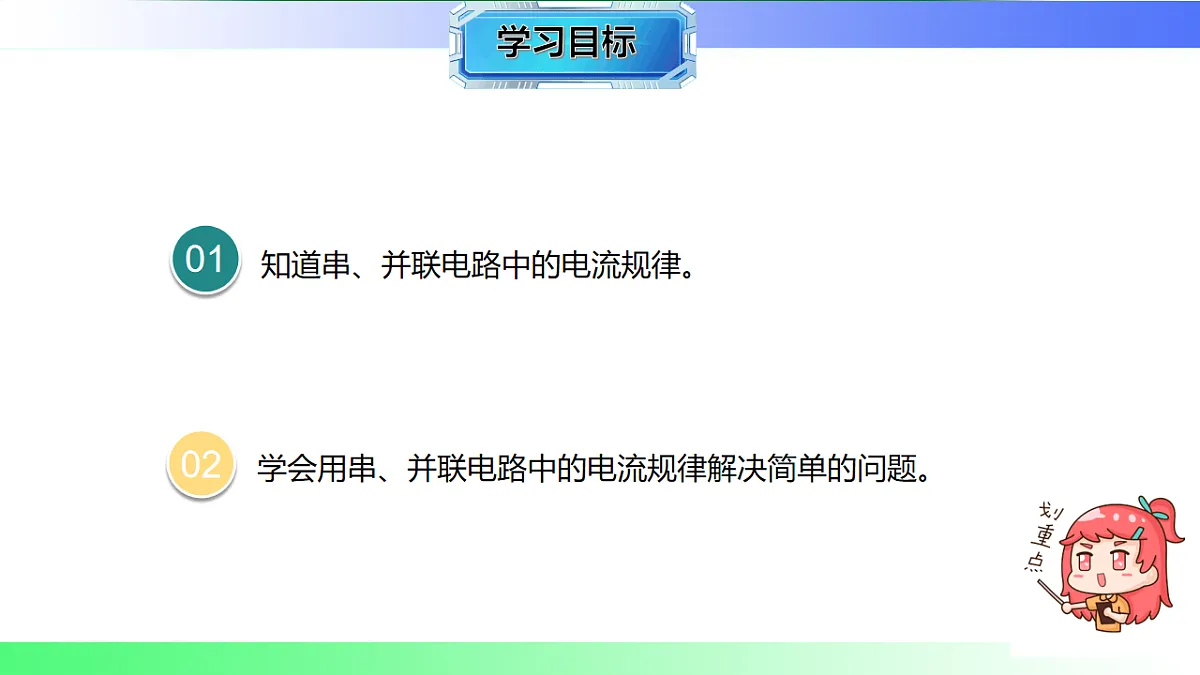 学习目标

01 知道串、并联电路中的电流规律。

02 学会用串、并联电路中的电流规律解决简单的问题。

划重点